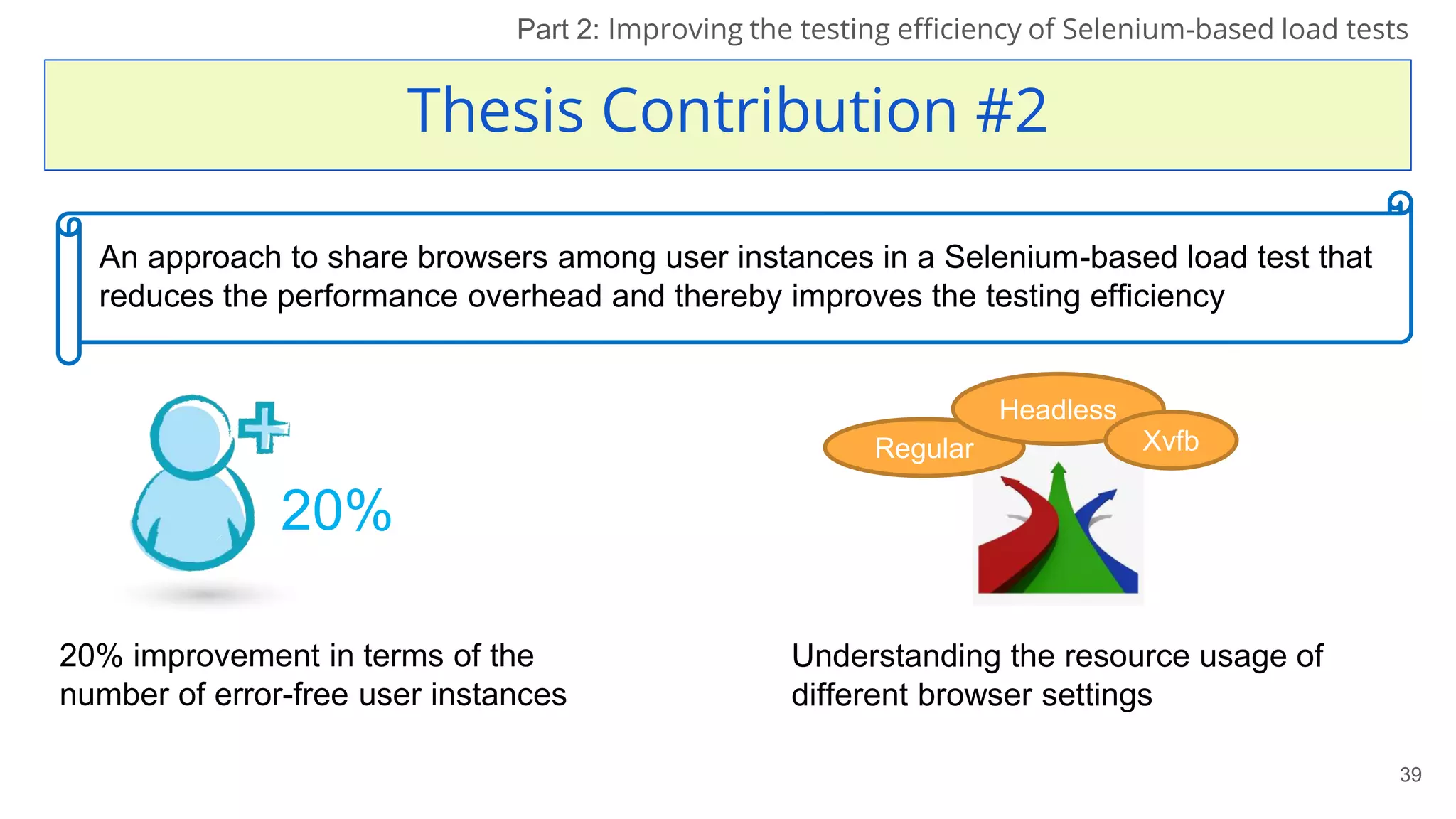 Part 2: Improving the testing efficiency of Selenium-based load tests

Thesis Contribution #2

An approach to share browsers among user instances in a Selenium-based load test that reduces the performance overhead and thereby improves the testing efficiency

20%

Headless

Regular

Xvfb

20% improvement in terms of the number of error-free user instances

Understanding the resource usage of different browser settings

39